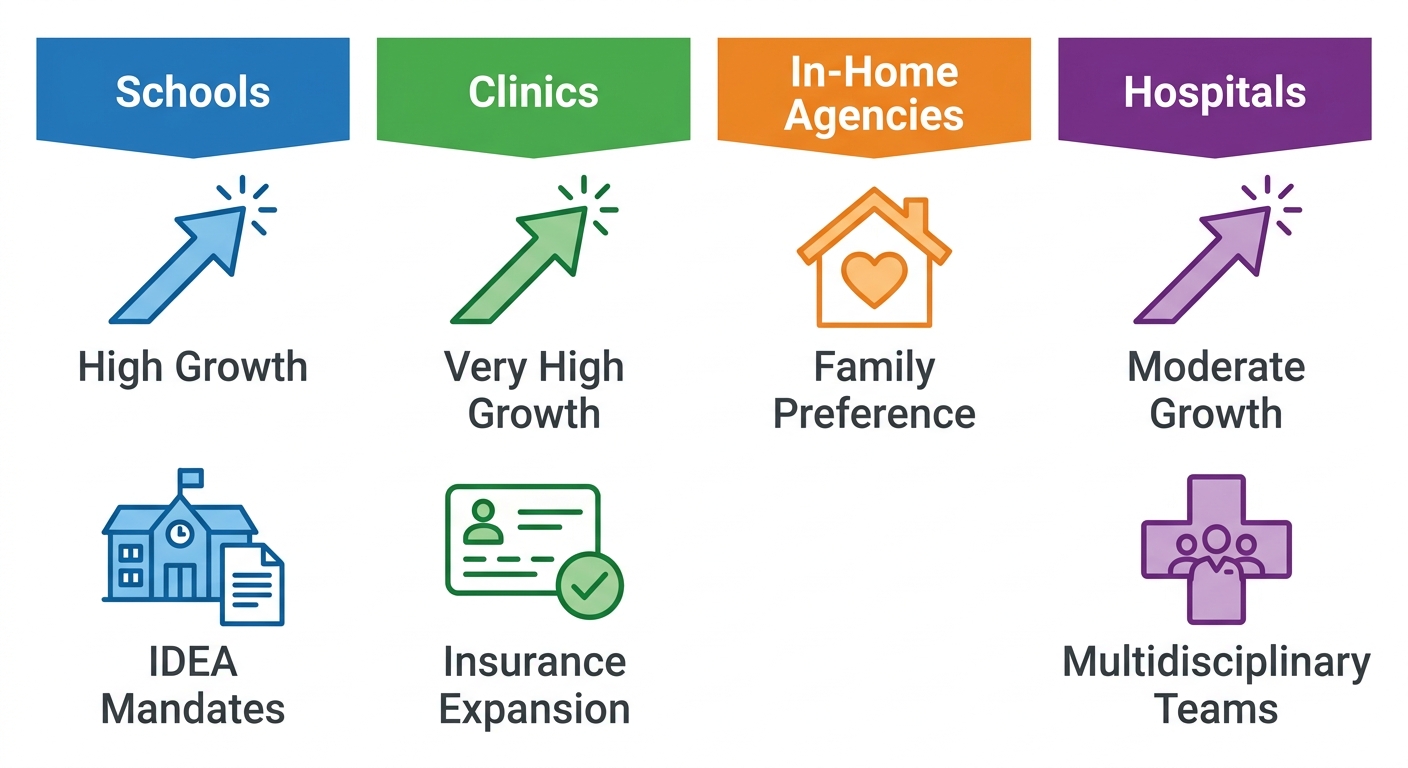 Schools

High Growth

IDEA Mandates

Clinics

Very High Growth

Insurance Expansion

In-Home Agencies

Family Preference

Hospitals

Moderate Growth

Multidisciplinary Teams